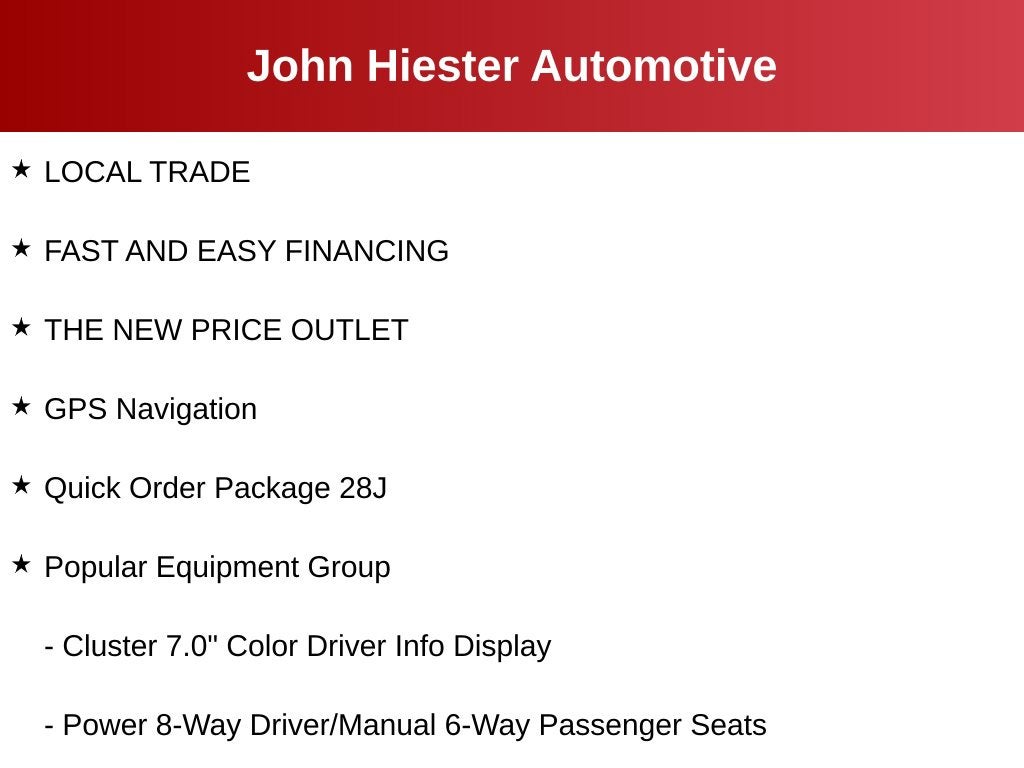 John Hiester Automotive

★ LOCAL TRADE

★ FAST AND EASY FINANCING

★ THE NEW PRICE OUTLET

★ GPS Navigation

★ Quick Order Package 28J

★ Popular Equipment Group

- Cluster 7.0" Color Driver Info Display

- Power 8-Way Driver/Manual 6-Way Passenger Seats